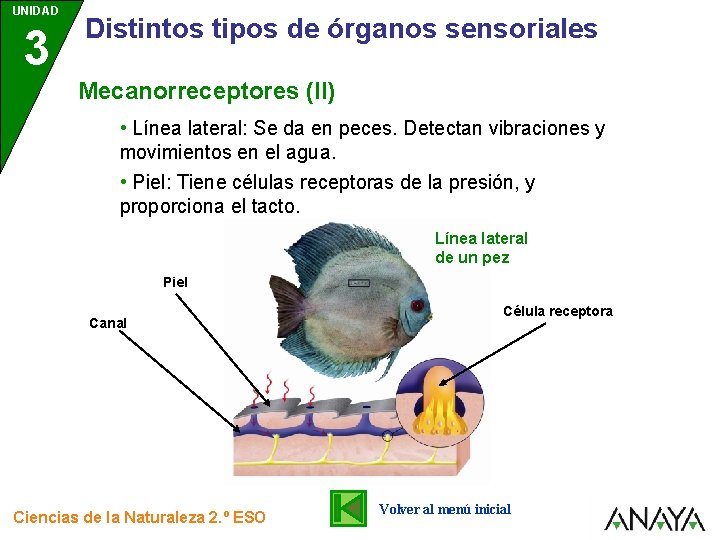 UNIDAD
3
Distintos tipos de órganos sensoriales

Mecanorreceptores (II)

• Línea lateral: Se da en peces. Detectan vibraciones y movimientos en el agua.

• Piel: Tiene células receptoras de la presión, y proporciona el tacto.

Línea lateral de un pez

Piel

Canal

Célula receptora

Ciencias de la Naturaleza 2.º ESO

Volver al menú inicial

ANAYA